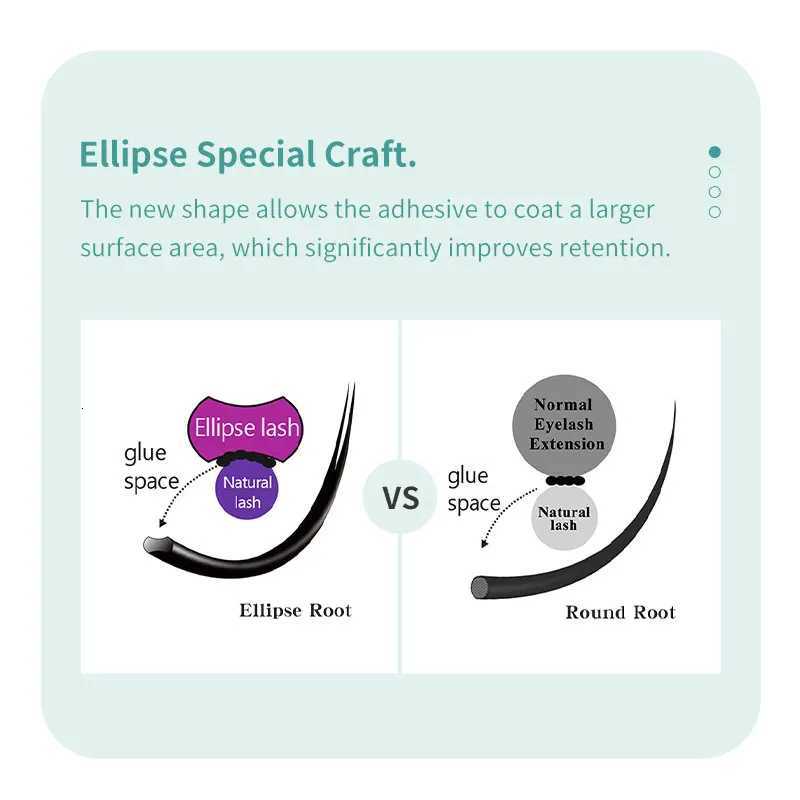 Ellipse Special Craft.

The new shape allows the adhesive to coat a larger surface area, which significantly improves retention.

Ellipse lash

glue space

Natural lash

Ellipse Root

VS

Normal Eyelash Extension

glue space

Natural lash

Round Root